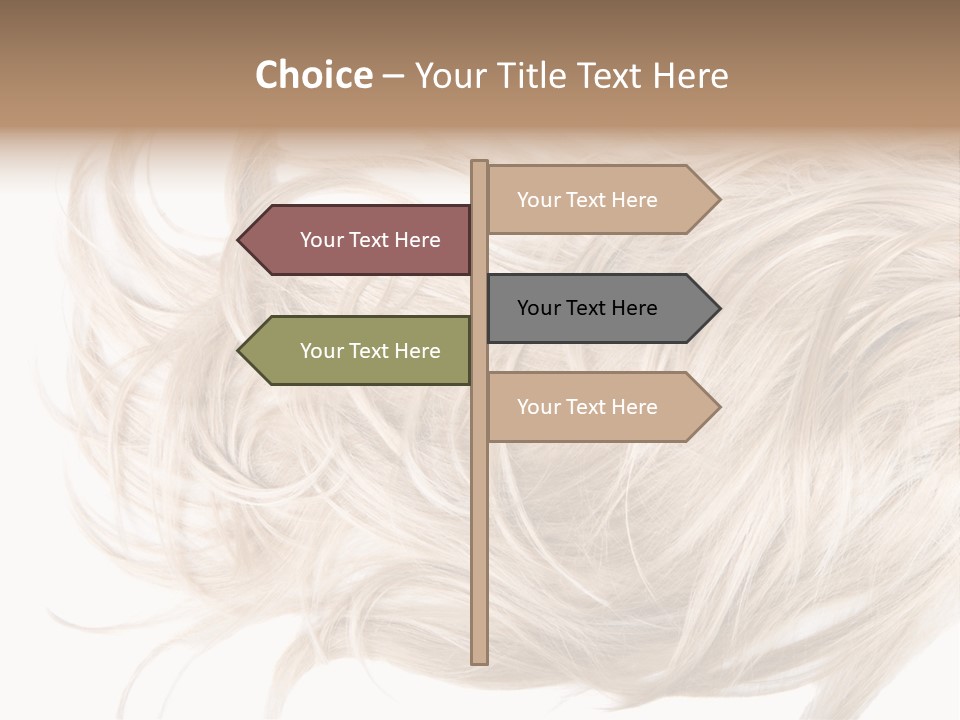 Choice – Your Title Text Here

Your Text Here

Your Text Here

Your Text Here

Your Text Here

Your Text Here